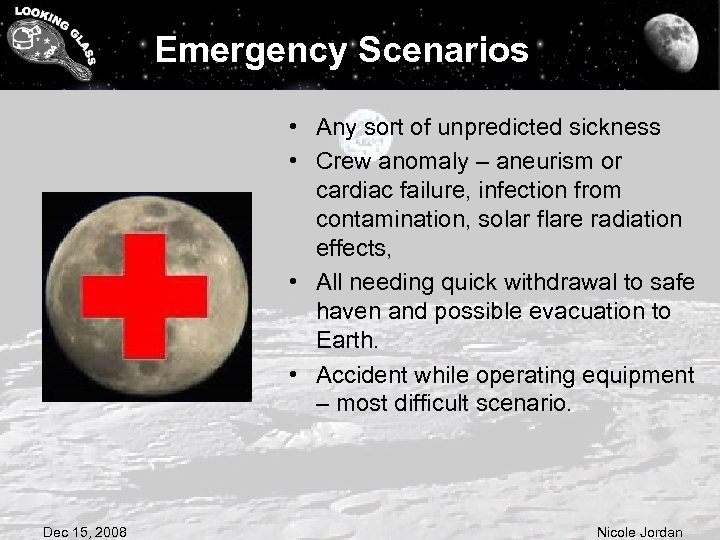 LOOKING GLASS

Emergency Scenarios

• Any sort of unpredicted sickness
• Crew anomaly – aneurism or cardiac failure, infection from contamination, solar flare radiation effects,
• All needing quick withdrawal to safe haven and possible evacuation to Earth.
• Accident while operating equipment – most difficult scenario.

Dec 15, 2008

Nicole Jordan